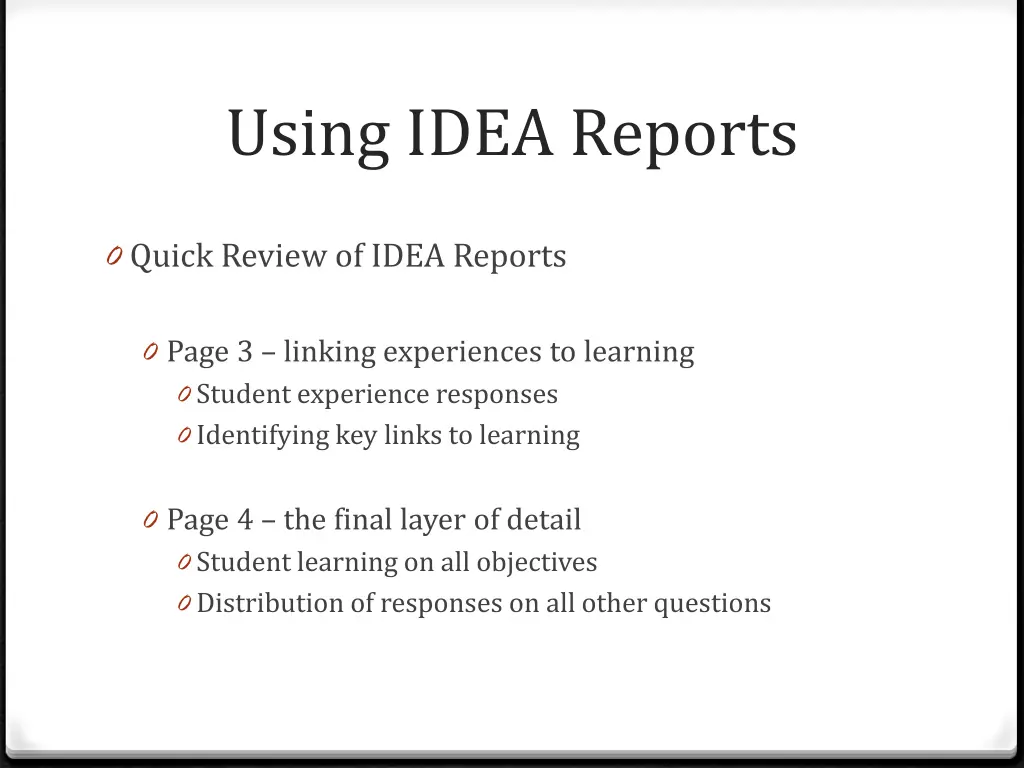 Using IDEA Reports

0 Quick Review of IDEA Reports

0 Page 3 – linking experiences to learning
0 Student experience responses
0 Identifying key links to learning

0 Page 4 – the final layer of detail
0 Student learning on all objectives
0 Distribution of responses on all other questions